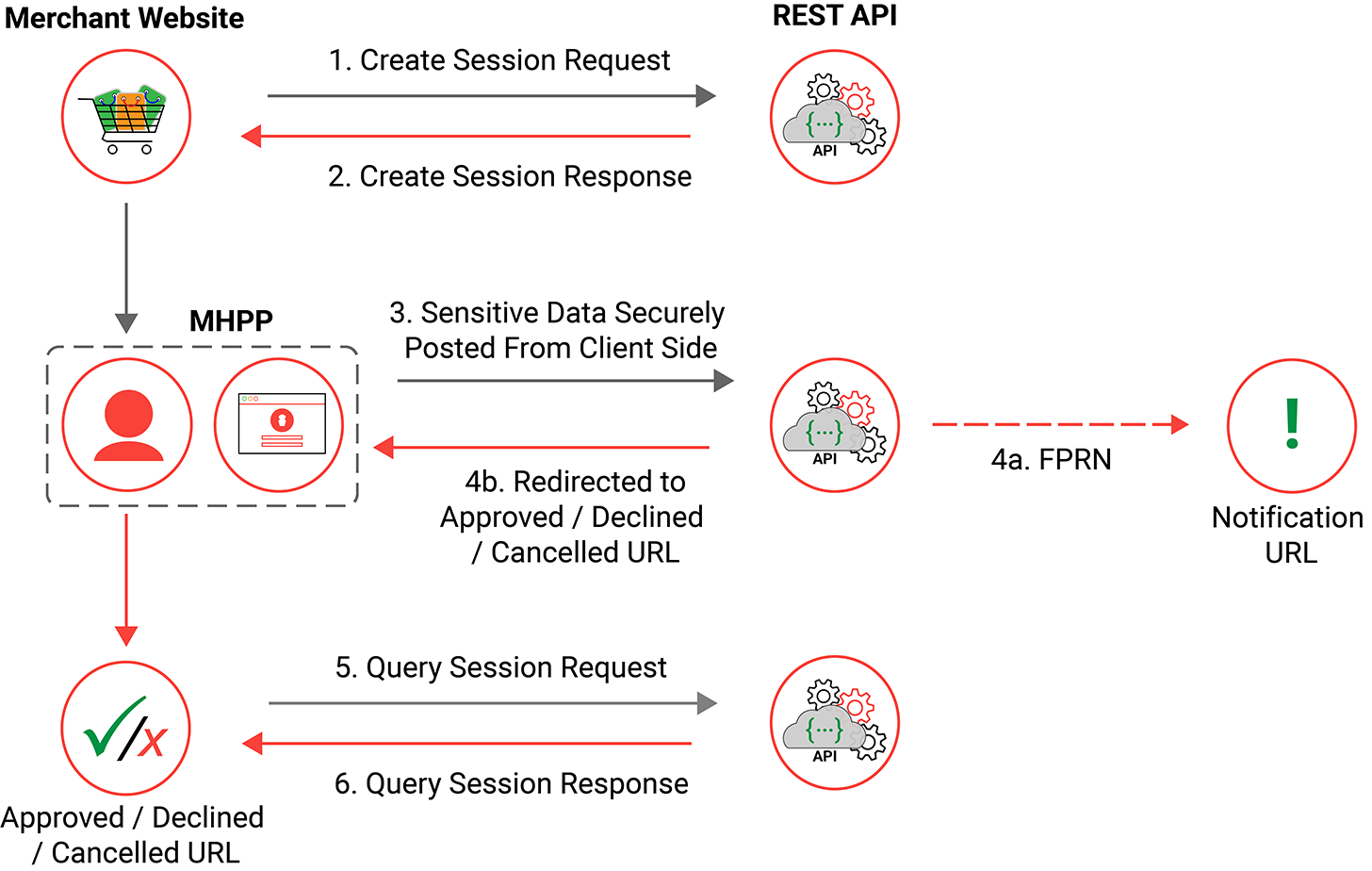 Merchant Website

REST API

1. Create Session Request

{...}
API

2. Create Session Response

MHPP

3. Sensitive Data Securely Posted From Client Side

{...}
API

4a. FPRN

!

Notification URL

4b. Redirected to Approved / Declined / Cancelled URL

5. Query Session Request

{...}
API

6. Query Session Response

Approved / Declined / Cancelled URL